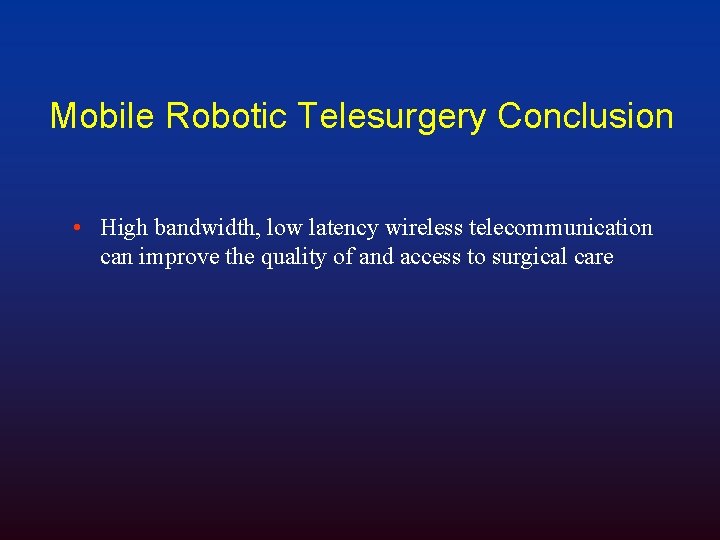 Mobile Robotic Telesurgery Conclusion

• High bandwidth, low latency wireless telecommunication can improve the quality of and access to surgical care